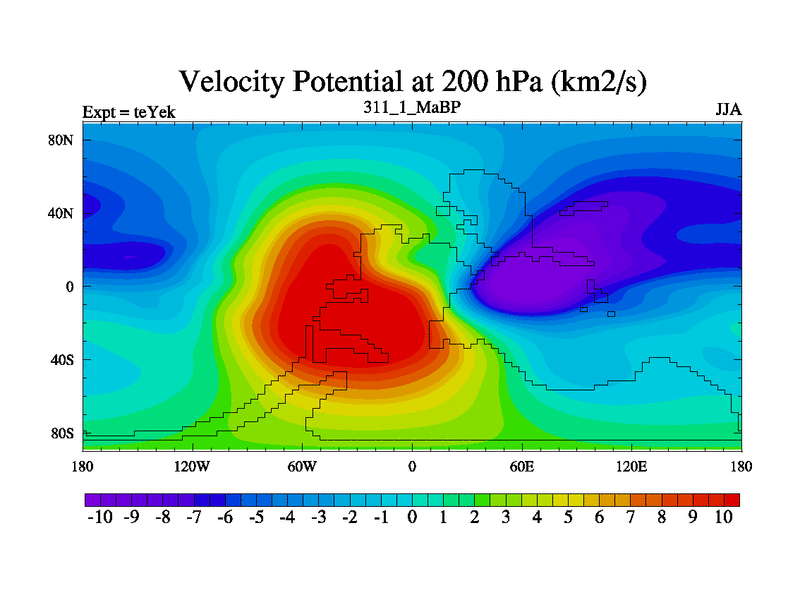 Velocity Potential at 200 hPa (km2/s)

Expt = teYek

311_1_MaBP

JJA

80N
40N
0
40S
80S

180
120W
60W
0
60E
120E
180

-10 -9 -8 -7 -6 -5 -4 -3 -2 -1 0 1 2 3 4 5 6 7 8 9 10